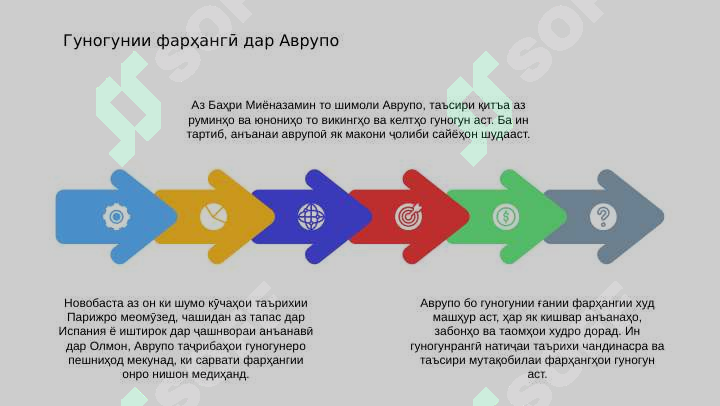 Гуногунии фарҳангӣ дар Аврупо

Аз Баҳри Миёназамин то шимоли Аврупо, таъсири қитъа аз руминҳо ва юнониҳо то викингҳо ва келтҳо гуногун аст. Ба ин тартиб, анъанаи аврупоӣ як макони ҷолиби сайёҳон шудааст.

Новобаста аз он ки шумо кӯчаҳои таърихии Парижро меомӯзед, чашидан аз тапас дар Испания ё иштирок дар ҷашнвораи анъанавӣ дар Олмон, Аврупо таҷрибаҳои гуногунеро пешниҳод мекунад, ки сарвати фарҳангии онро нишон медиҳанд.

Аврупо бо гуногунии ғании фарҳангии худ машҳур аст, ҳар як кишвар анъанаҳо, забонҳо ва таомҳои худро дорад. Ин гуногунрангӣ натиҷаи таърихи чандинасра ва таъсири мутақобилаи фарҳангҳои гуногун аст.